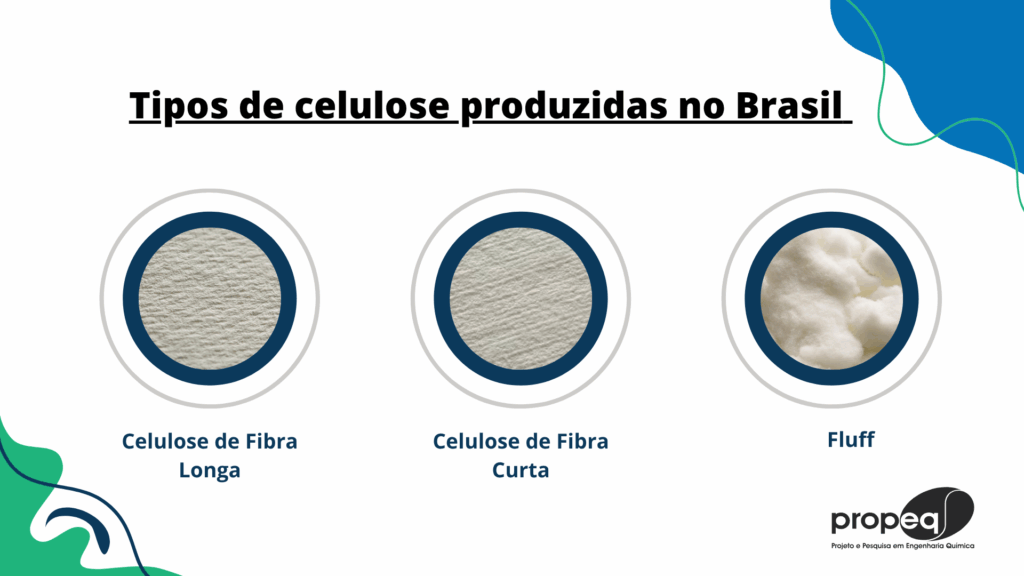 Tipos de celulose produzidas no Brasil

Celulose de Fibra Longa

Celulose de Fibra Curta

Fluff

propeq
Projeto e Pesquisa em Engenharia Química